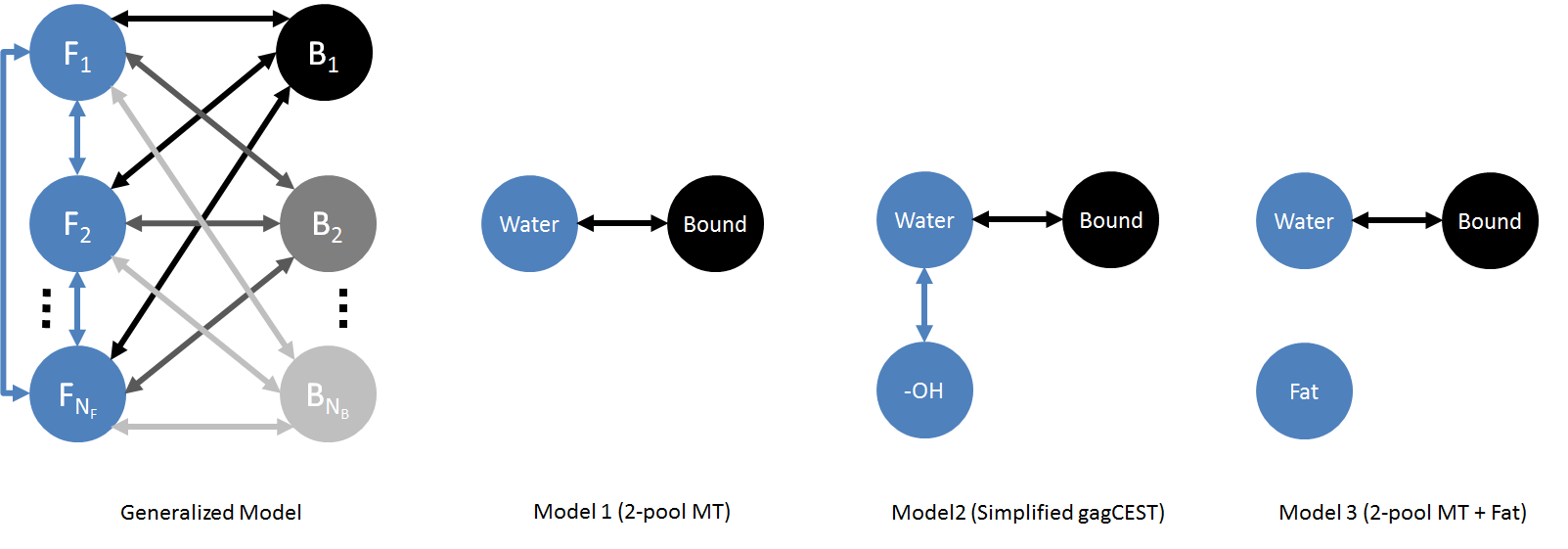 $F_1$

$B_1$

$F_2$

$B_2$

$F_{N_F}$

$B_{N_B}$

Generalized Model

Water

Bound

Model 1 (2-pool MT)

Water

Bound

-OH

Model2 (Simplified gagCEST)

Water

Bound

Fat

Model 3 (2-pool MT + Fat)